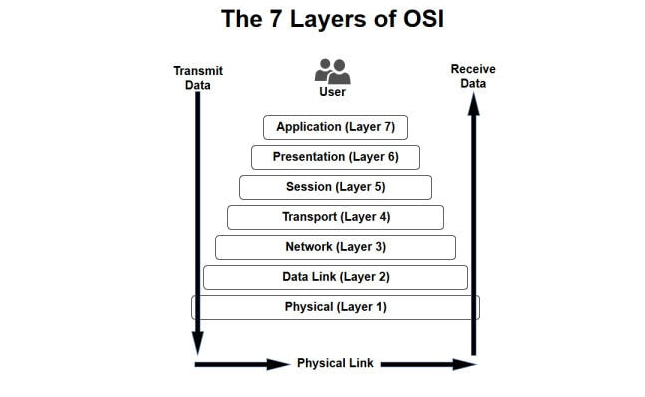 The 7 Layers of OSI

Transmit Data

User

Receive Data

Application (Layer 7)

Presentation (Layer 6)

Session (Layer 5)

Transport (Layer 4)

Network (Layer 3)

Data Link (Layer 2)

Physical (Layer 1)

Physical Link